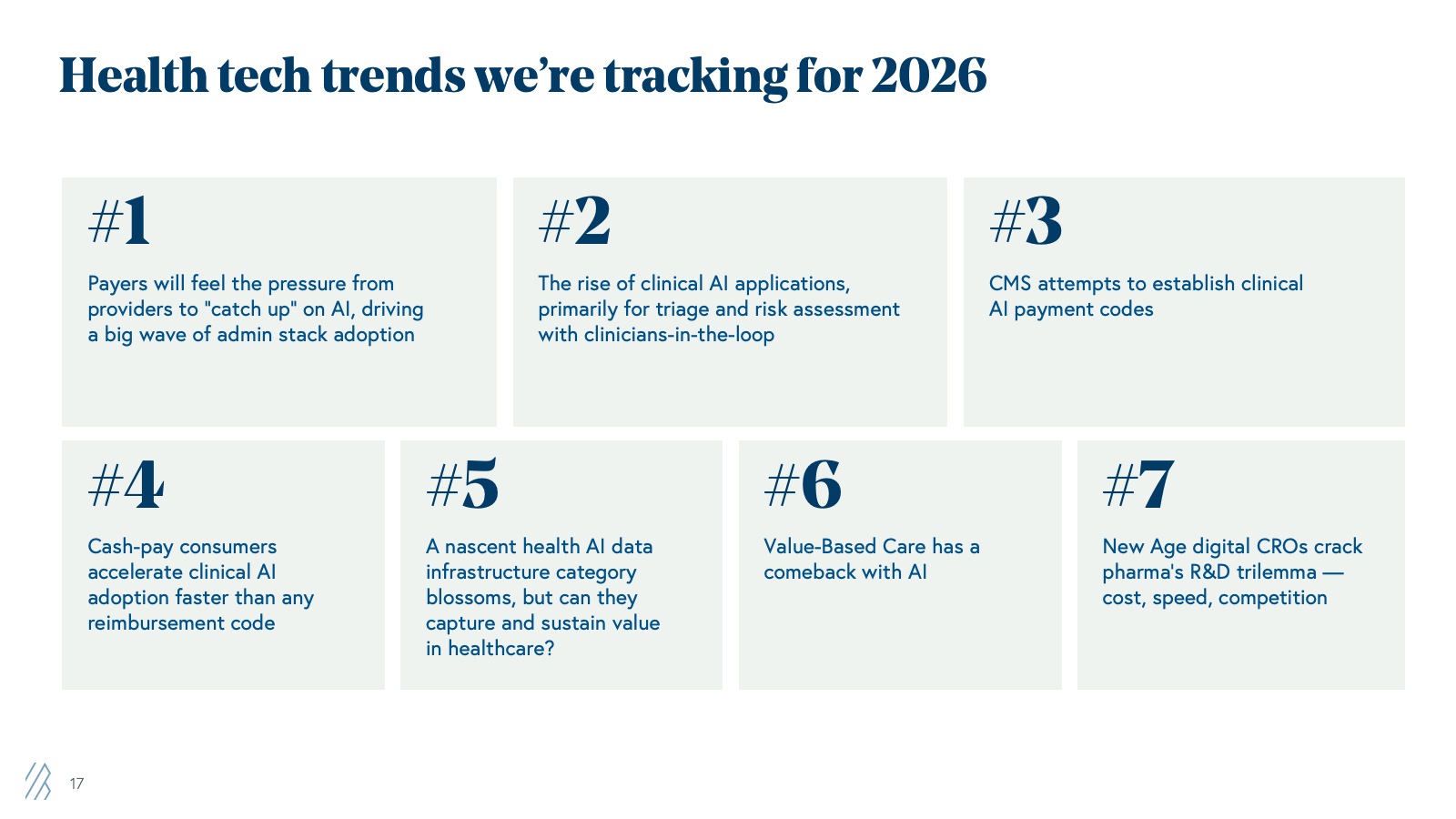 Health tech trends we're tracking for 2026

#1

Payers will feel the pressure from providers to "catch up" on AI, driving a big wave of admin stack adoption

#2

The rise of clinical AI applications, primarily for triage and risk assessment with clinicians-in-the-loop

#3

CMS attempts to establish clinical AI payment codes

#4

Cash-pay consumers accelerate clinical AI adoption faster than any reimbursement code

#5

A nascent health AI data infrastructure category blossoms, but can they capture and sustain value in healthcare?

#6

Value-Based Care has a comeback with AI

#7

New Age digital CROs crack pharma's R&D trilemma — cost, speed, competition

17